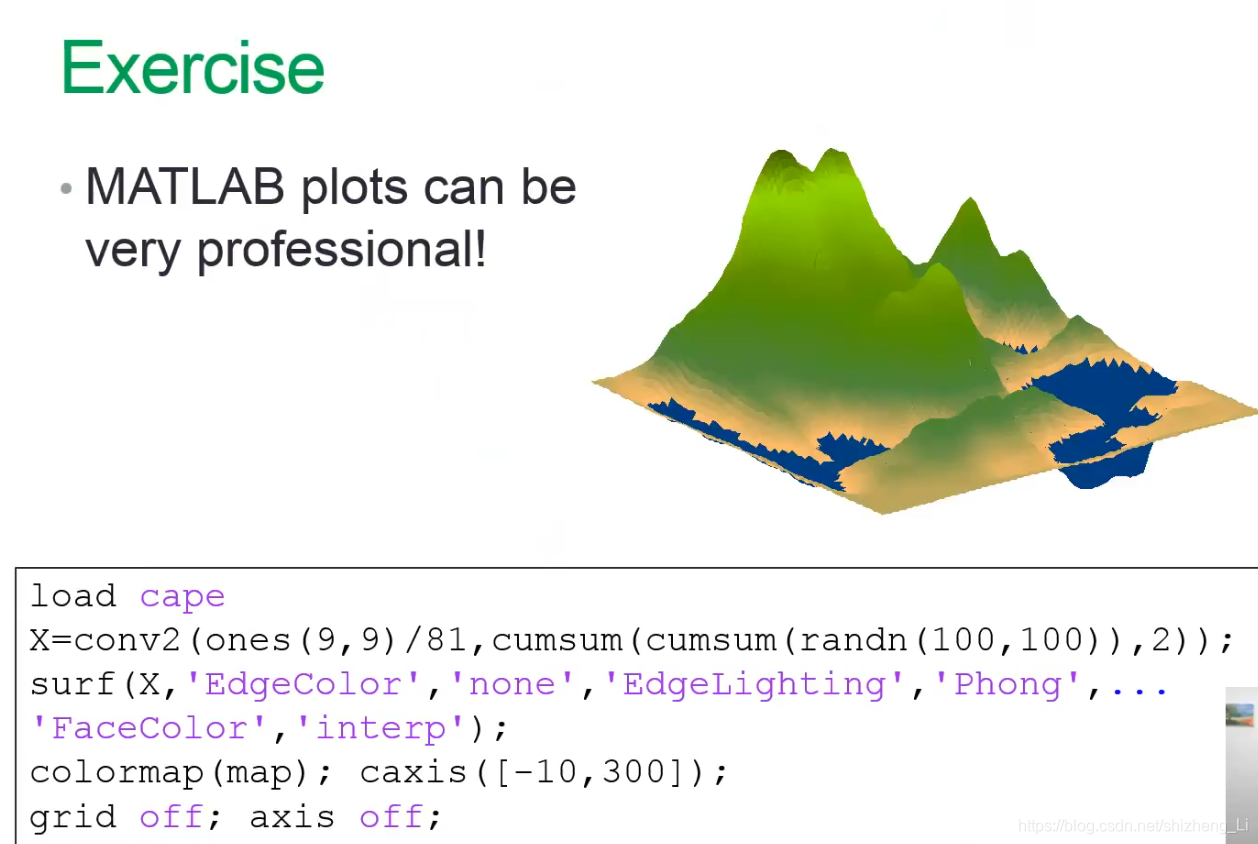 Exercise

• MATLAB plots can be very professional!

load cape
X=conv2(ones(9,9)/81,cumsum(cumsum(randn(100,100)),2));
surf(X,'EdgeColor','none','EdgeLighting','Phong',...
'FaceColor','interp');
colormap(map); caxis([-10,300]);
grid off; axis off;

https://blog.csdn.net/shizheng_Li